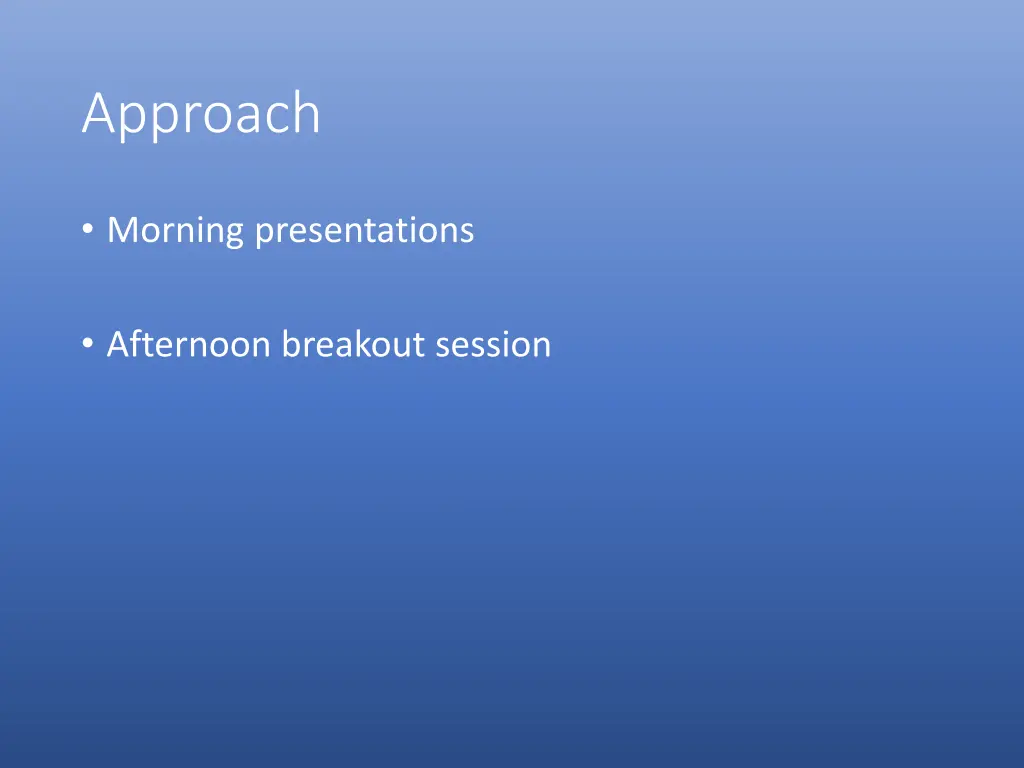 Approach

• Morning presentations

• Afternoon breakout session